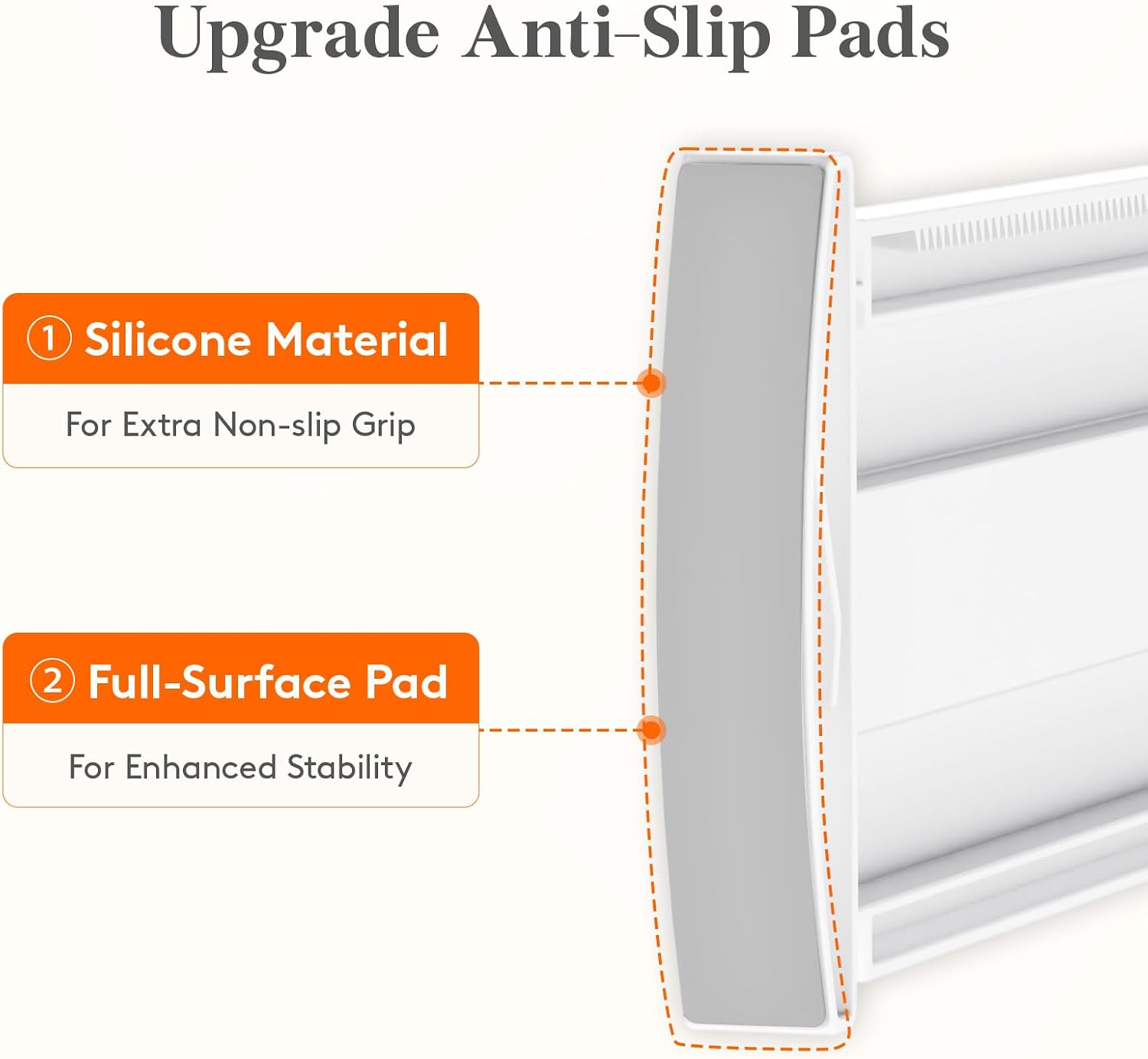 Upgrade Anti-Slip Pads

① Silicone Material

For Extra Non-slip Grip

② Full-Surface Pad

For Enhanced Stability